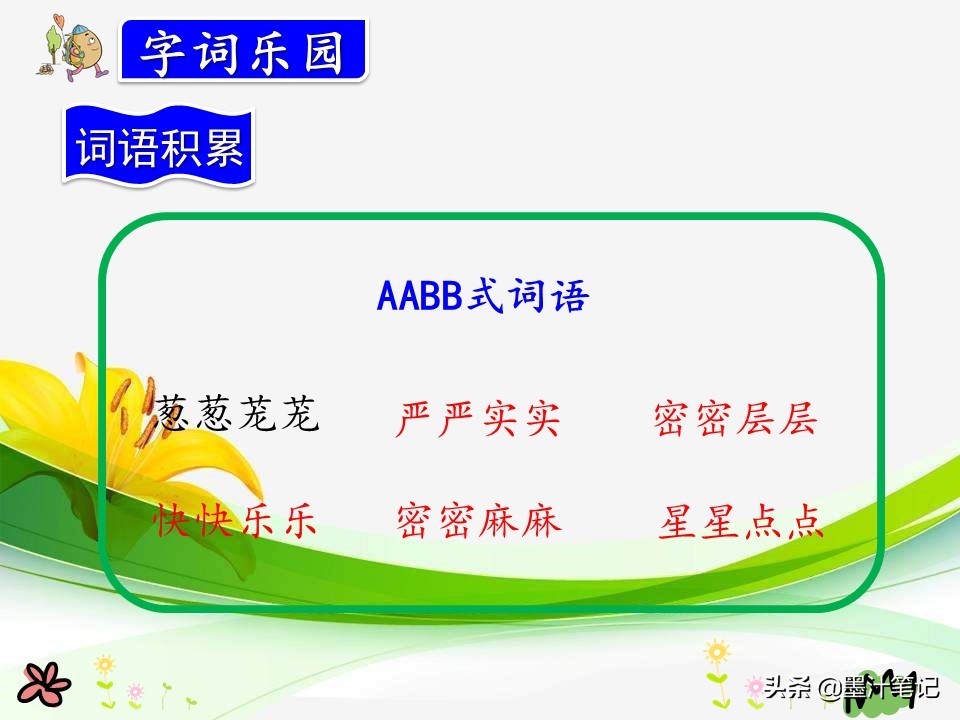 字词乐园

词语积累

AABB式词语

葱葱茏茏　严严实实　密密层层

快快乐乐　密密麻麻　星星点点

头条 @墨汁笔记